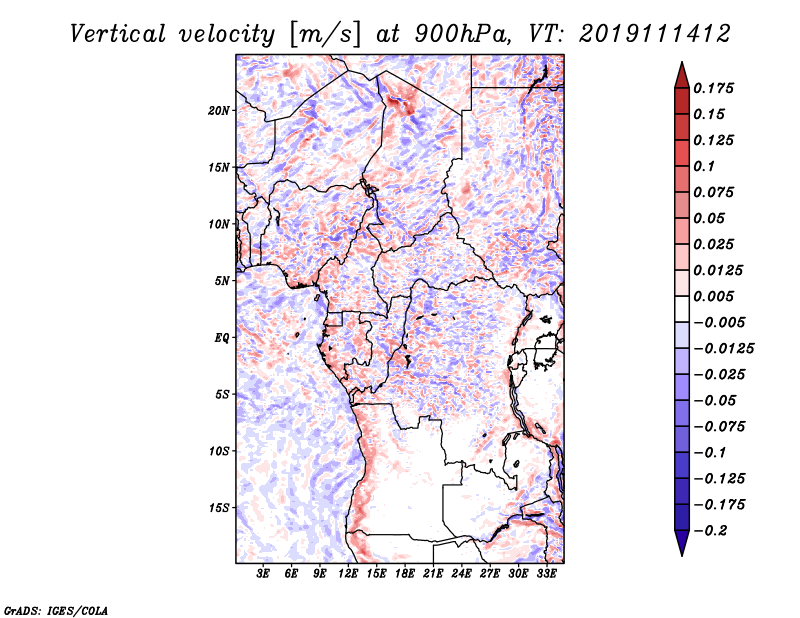 Vertical velocity [m/s] at 900hPa, VT: 2019111412

20N
15N
10N
5N
EQ
5S
10S
15S

3E 6E 9E 12E 15E 18E 21E 24E 27E 30E 33E

0.175
0.15
0.125
0.1
0.075
0.05
0.025
0.0125
0.005
−0.005
−0.0125
−0.025
−0.05
−0.075
−0.1
−0.125
−0.175
−0.2

GrADS: IGES/COLA